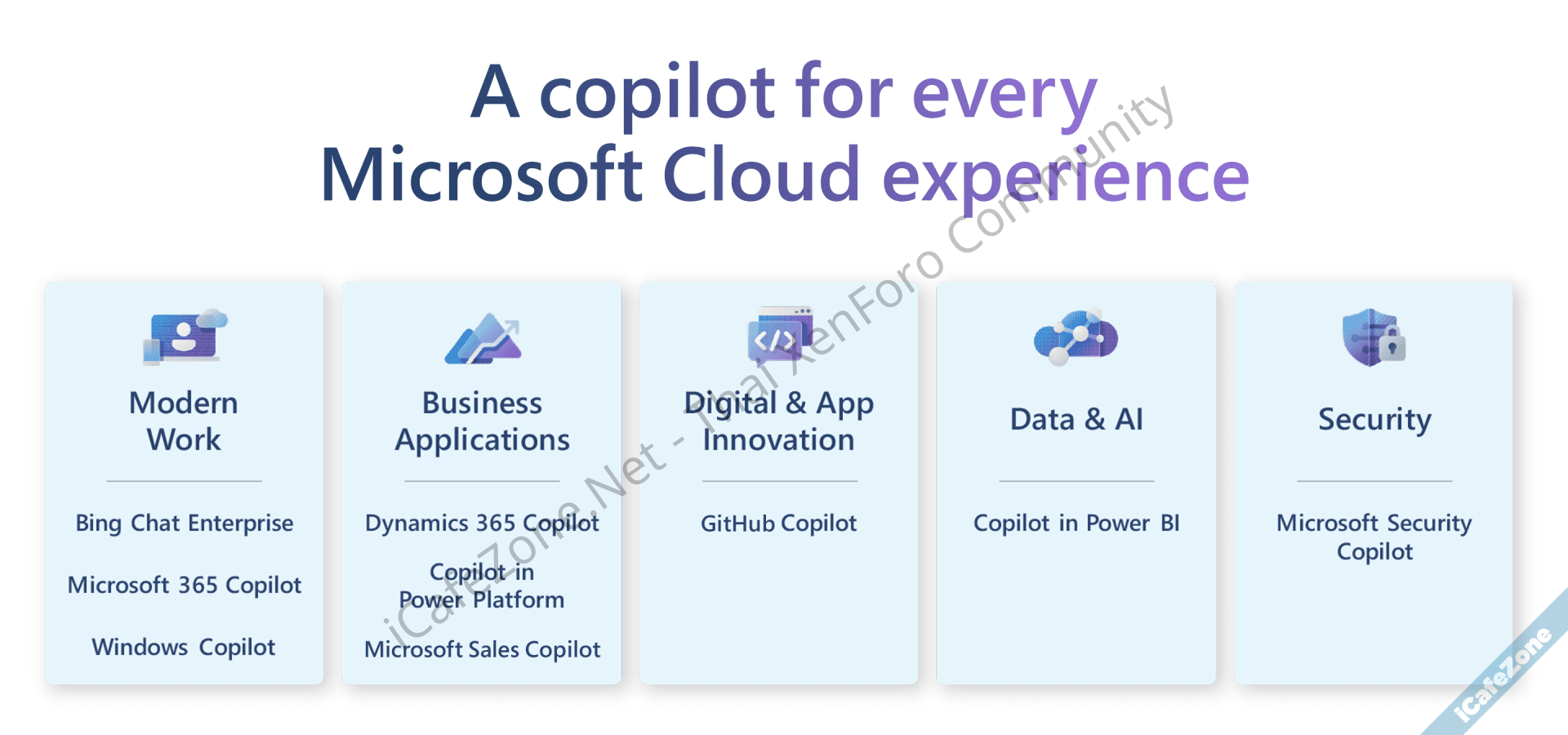 A copilot for every Microsoft Cloud experience

Modern Work

Bing Chat Enterprise

Microsoft 365 Copilot

Windows Copilot

Business Applications

Dynamics 365 Copilot

Copilot in Power Platform

Microsoft Sales Copilot

Digital & App Innovation

GitHub Copilot

Data & AI

Copilot in Power BI

Security

Microsoft Security Copilot

iCafeZone.Net - Thai XenForo Community

iCafeZone